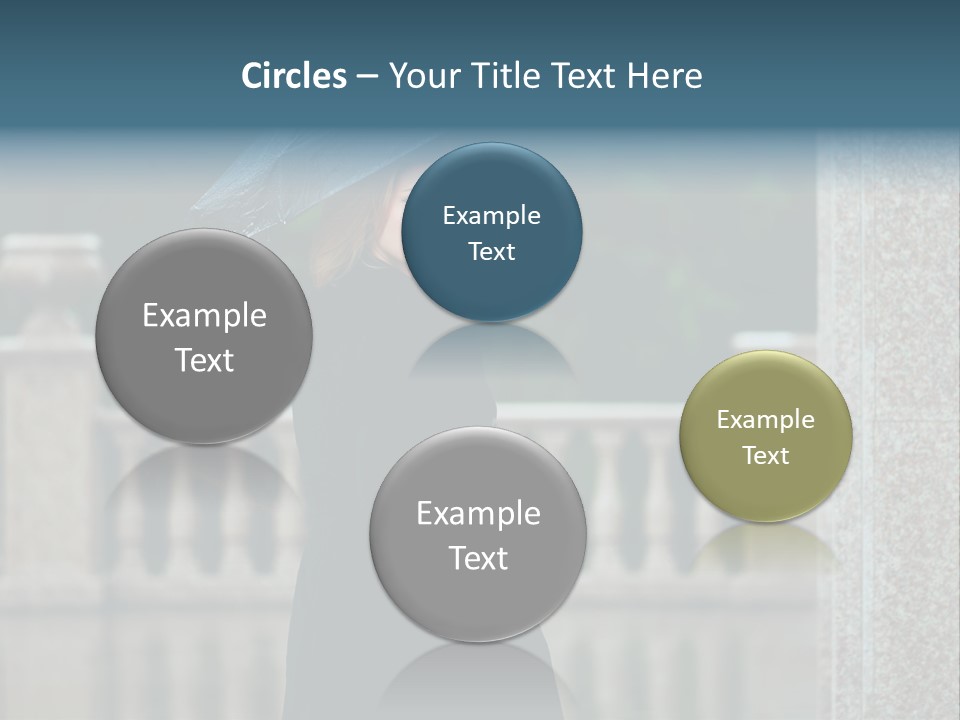 Circles – Your Title Text Here

Example Text

Example Text

Example Text

Example Text